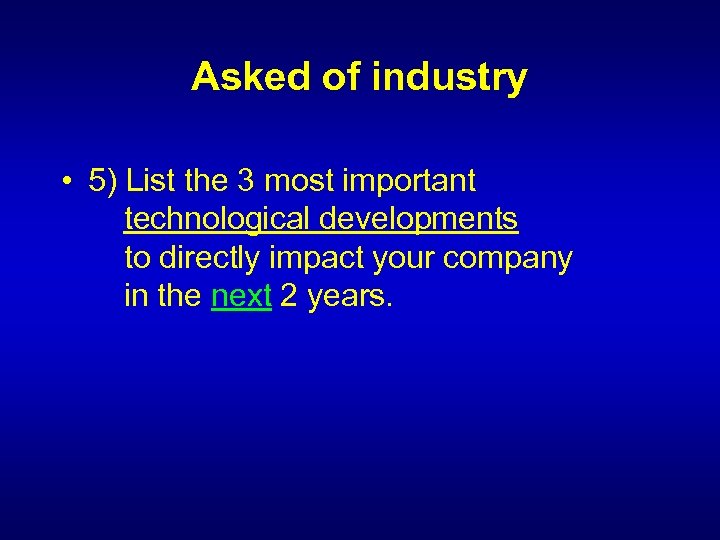 Asked of industry

• 5) List the 3 most important technological developments to directly impact your company in the next 2 years.